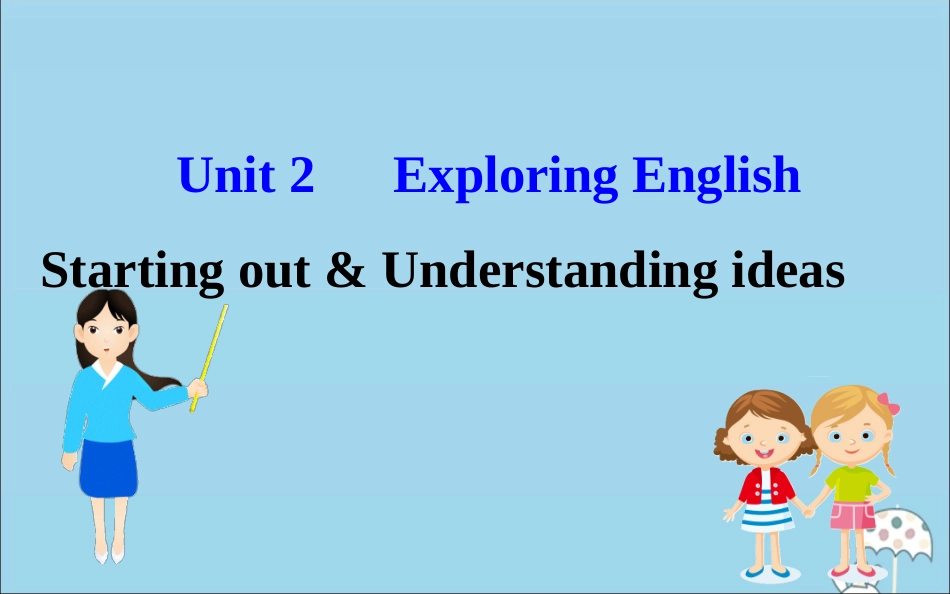 Unit 2　Exploring English

Starting out & Understanding ideas